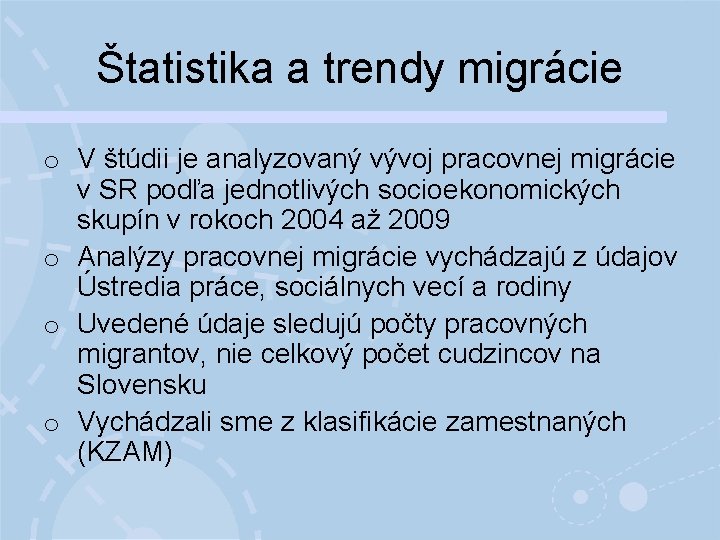 Štatistika a trendy migrácie

o V štúdii je analyzovaný vývoj pracovnej migrácie v SR podľa jednotlivých socioekonomických skupín v rokoch 2004 až 2009

o Analýzy pracovnej migrácie vychádzajú z údajov Ústredia práce, sociálnych vecí a rodiny

o Uvedené údaje sledujú počty pracovných migrantov, nie celkový počet cudzincov na Slovensku

o Vychádzali sme z klasifikácie zamestnaných (KZAM)